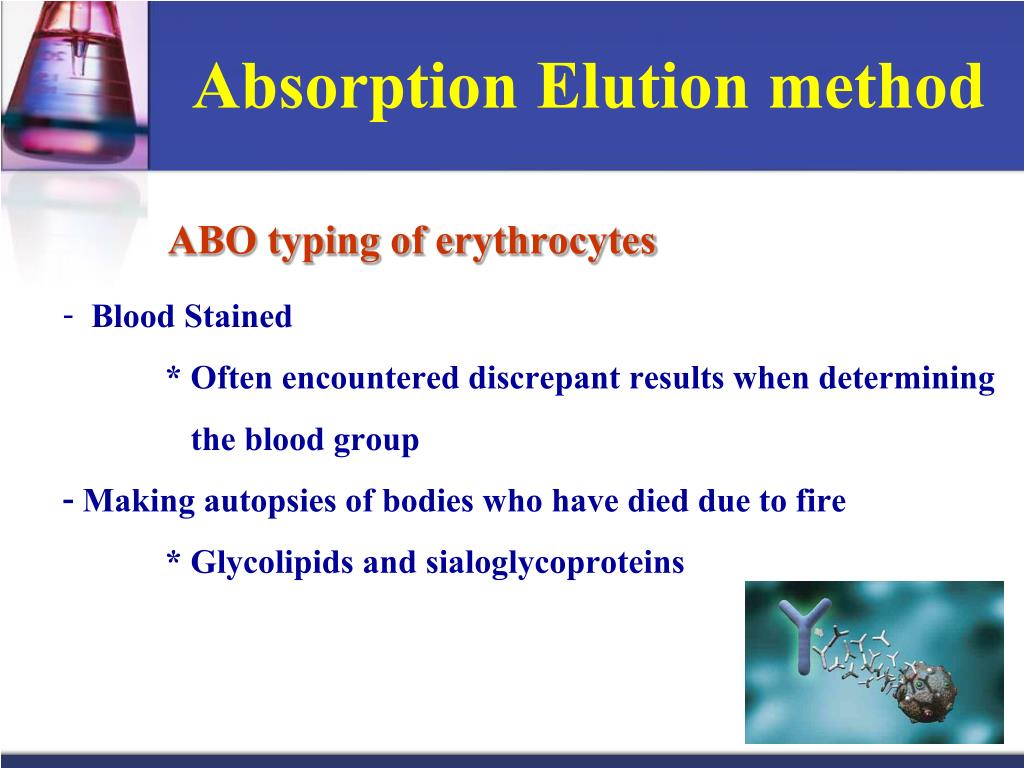 Absorption Elution method

ABO typing of erythrocytes

- Blood Stained

* Often encountered discrepant results when determining the blood group

- Making autopsies of bodies who have died due to fire

* Glycolipids and sialoglycoproteins